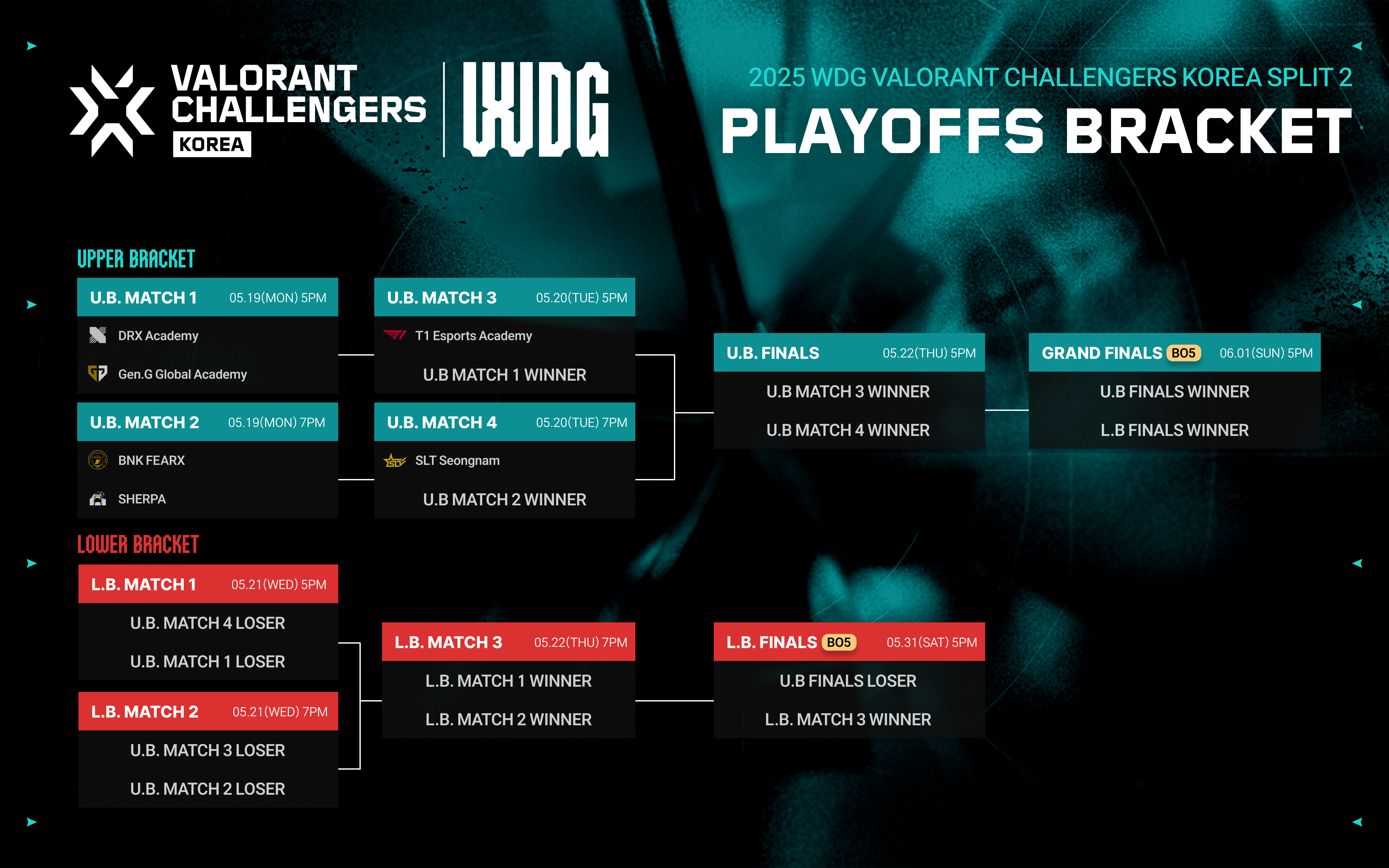 VALORANT CHALLENGERS KOREA

WDG

2025 WDG VALORANT CHALLENGERS KOREA SPLIT 2

PLAYOFFS BRACKET

UPPER BRACKET

U.B. MATCH 1 05.19(MON) 5PM
DRX Academy
Gen.G Global Academy

U.B. MATCH 2 05.19(MON) 7PM
BNK FEARX
SHERPA

U.B. MATCH 3 05.20(TUE) 5PM
T1 Esports Academy
U.B MATCH 1 WINNER

U.B. MATCH 4 05.20(TUE) 7PM
SLT Seongnam
U.B MATCH 2 WINNER

U.B. FINALS 05.22(THU) 5PM
U.B MATCH 3 WINNER
U.B MATCH 4 WINNER

GRAND FINALS BO5 06.01(SUN) 5PM
U.B FINALS WINNER
L.B FINALS WINNER

LOWER BRACKET

L.B. MATCH 1 05.21(WED) 5PM
U.B. MATCH 4 LOSER
U.B. MATCH 1 LOSER

L.B. MATCH 2 05.21(WED) 7PM
U.B. MATCH 3 LOSER
U.B. MATCH 2 LOSER

L.B. MATCH 3 05.22(THU) 7PM
L.B. MATCH 1 WINNER
L.B. MATCH 2 WINNER

L.B. FINALS BO5 05.31(SAT) 5PM
U.B FINALS LOSER
L.B. MATCH 3 WINNER